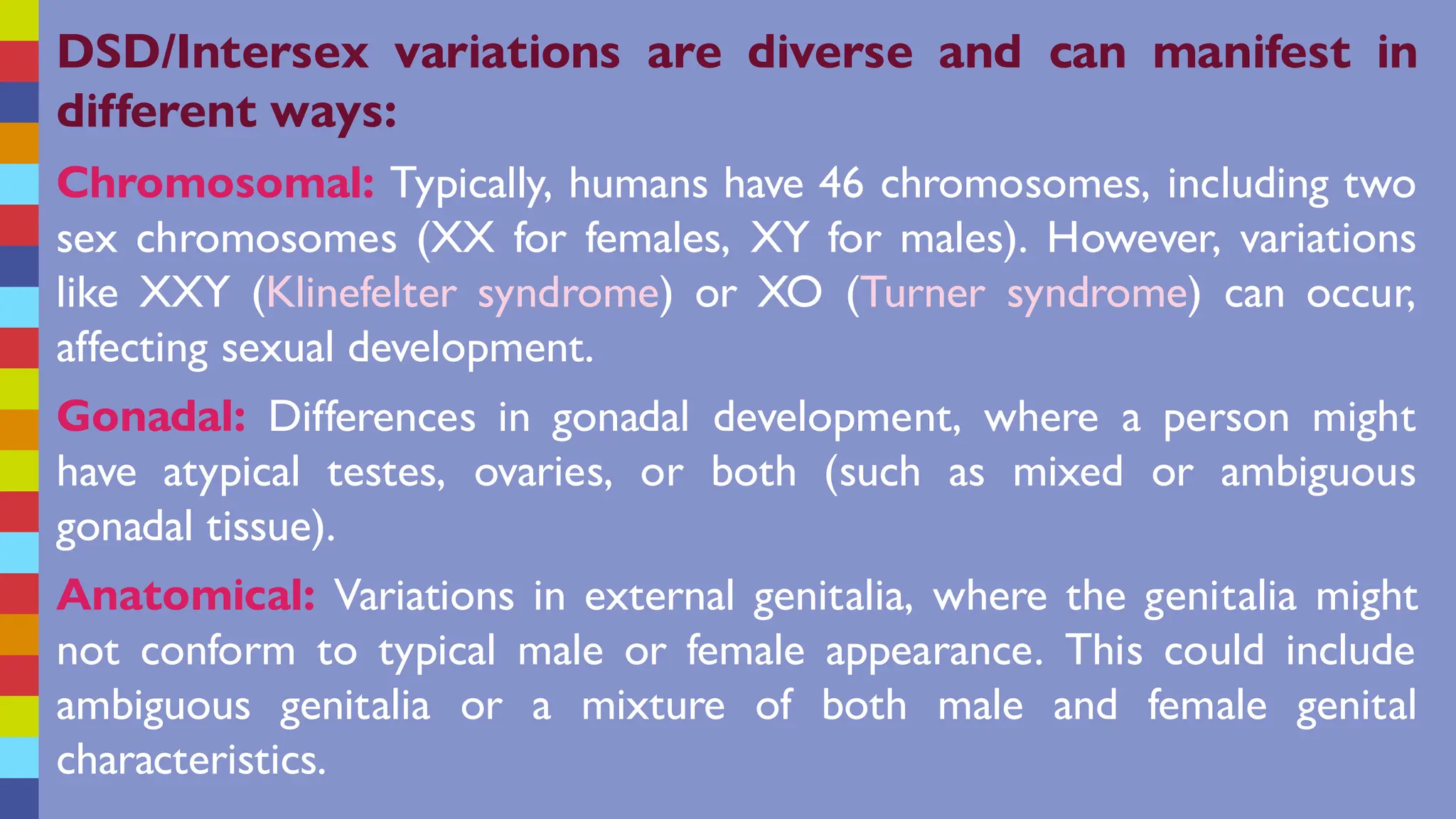 DSD/Intersex variations are diverse and can manifest in different ways:

Chromosomal: Typically, humans have 46 chromosomes, including two sex chromosomes (XX for females, XY for males). However, variations like XXY (Klinefelter syndrome) or XO (Turner syndrome) can occur, affecting sexual development.

Gonadal: Differences in gonadal development, where a person might have atypical testes, ovaries, or both (such as mixed or ambiguous gonadal tissue).

Anatomical: Variations in external genitalia, where the genitalia might not conform to typical male or female appearance. This could include ambiguous genitalia or a mixture of both male and female genital characteristics.